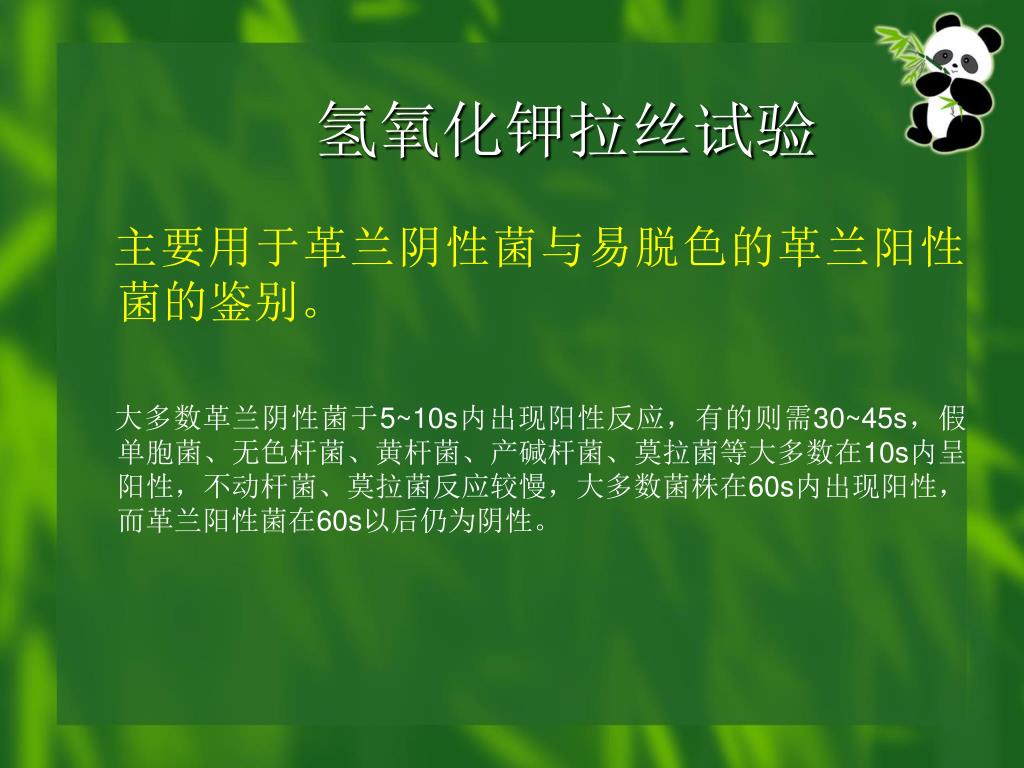 氢氧化钾拉丝试验

主要用于革兰阴性菌与易脱色的革兰阳性菌的鉴别。

大多数革兰阴性菌于5~10s内出现阳性反应，有的则需30~45s，假单胞菌、无色杆菌、黄杆菌、产碱杆菌、莫拉菌等大多数在10s内呈阳性，不动杆菌、莫拉菌反应较慢，大多数菌株在60s内出现阳性，而革兰阳性菌在60s以后仍为阴性。